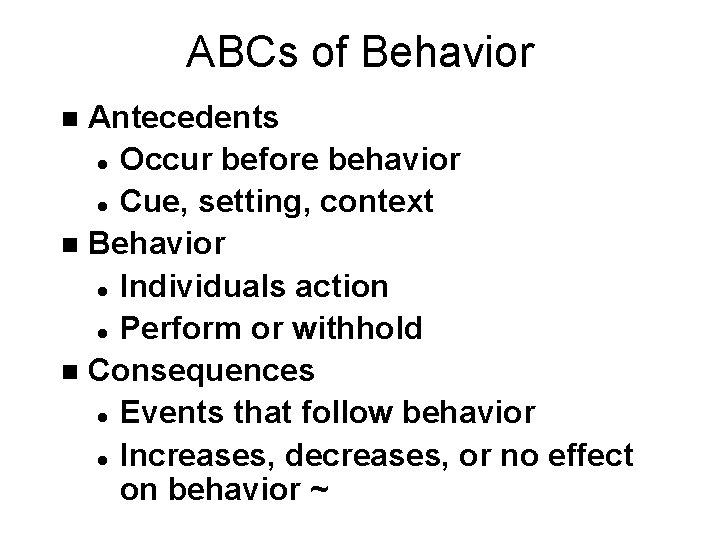 ABCs of Behavior

- Antecedents
  - Occur before behavior
  - Cue, setting, context
- Behavior
  - Individuals action
  - Perform or withhold
- Consequences
  - Events that follow behavior
  - Increases, decreases, or no effect on behavior ~